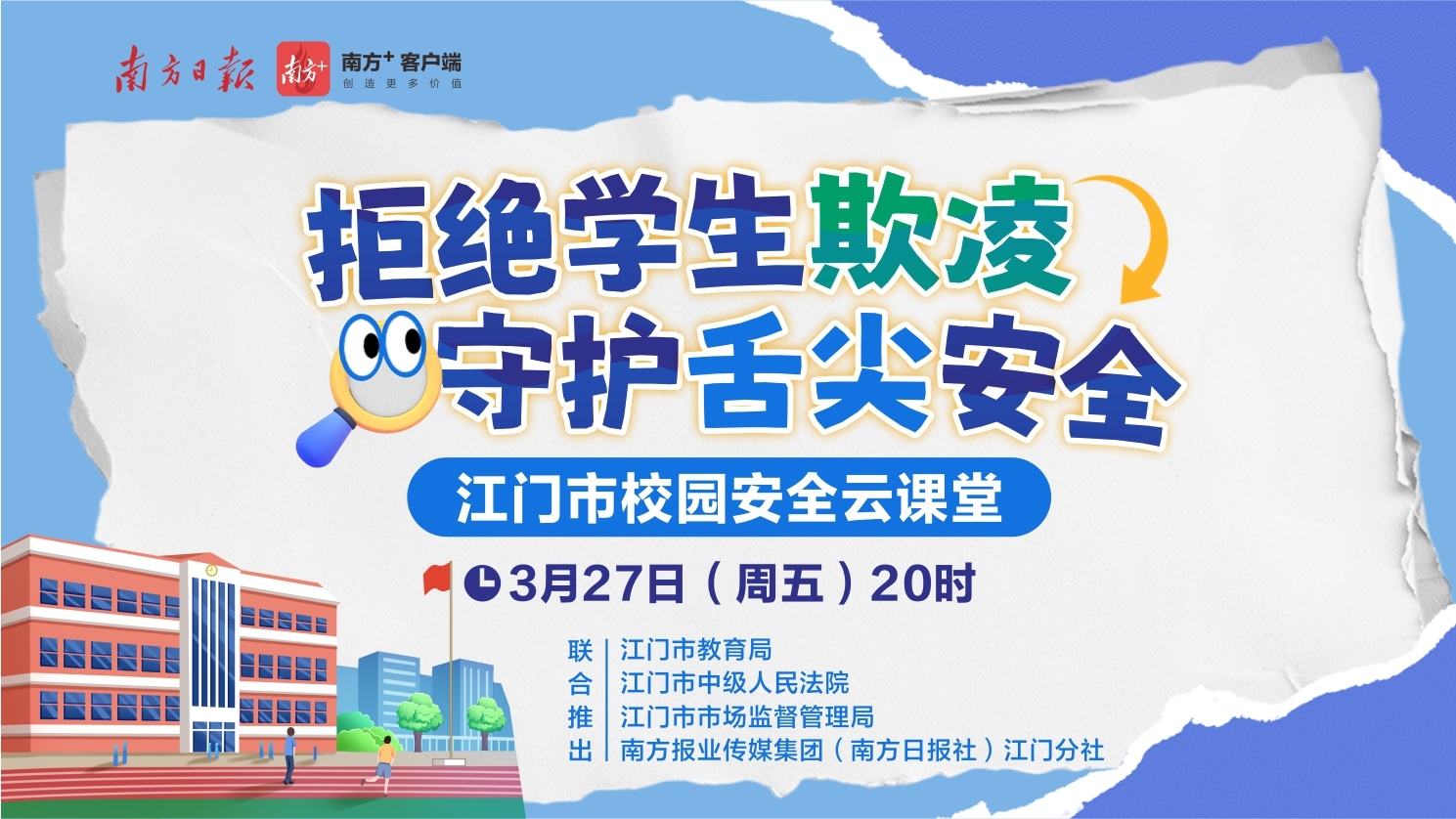 南方日報 南方+ 南方+ 客户端
创造更多价值

拒绝学生欺凌
守护舌尖安全

江门市校园安全云课堂

3月27日（周五）20时

联合推出
江门市教育局
江门市中级人民法院
江门市市场监督管理局
南方报业传媒集团（南方日报社）江门分社